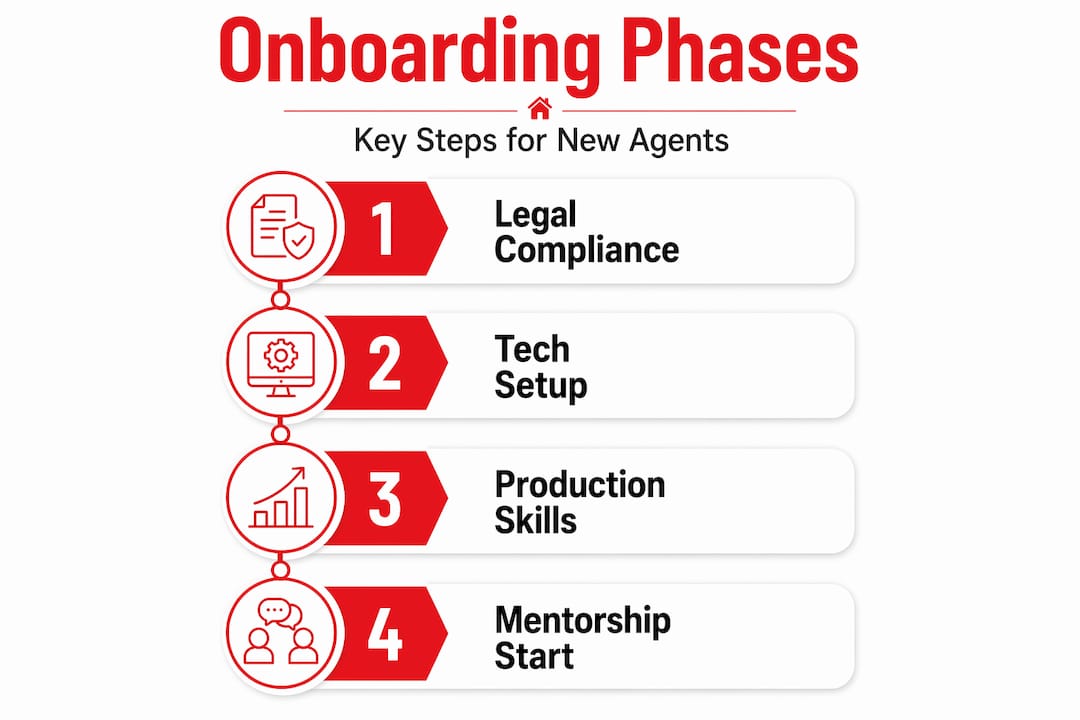 Onboarding Phases

Key Steps for New Agents

1 Legal Compliance

2 Tech Setup

3 Production Skills

4 Mentorship Start